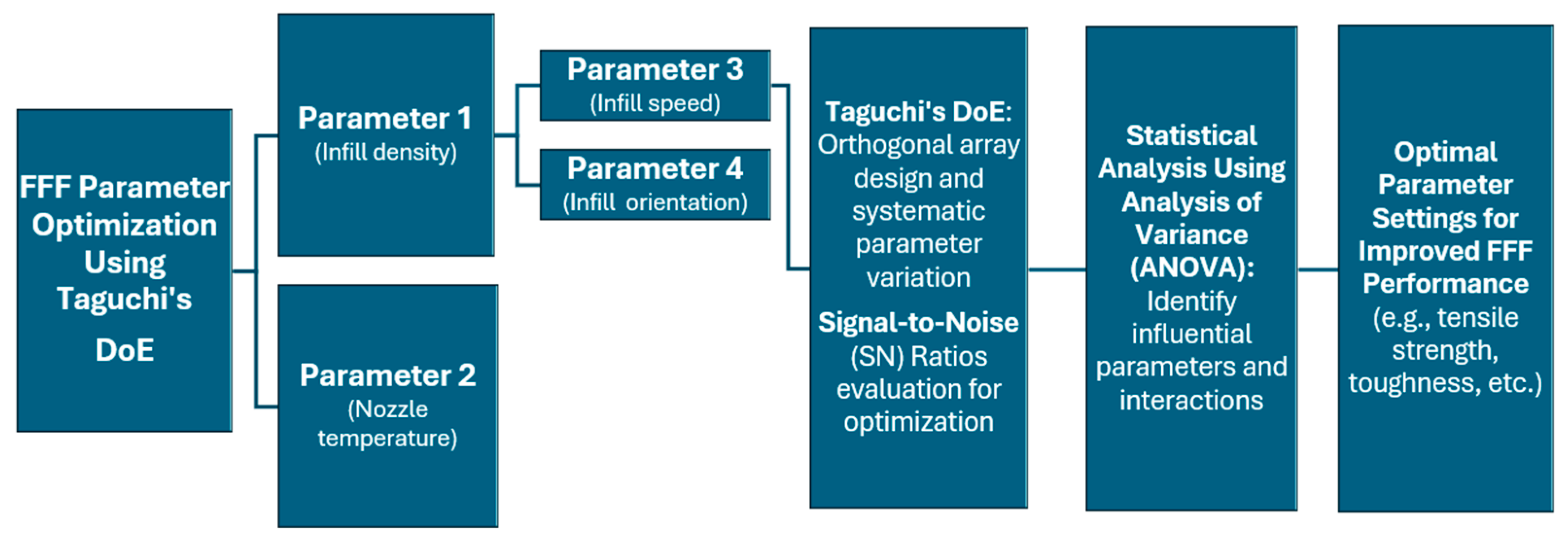 FFF Parameter Optimization Using Taguchi's DoE

Parameter 1
(Infill density)

Parameter 2
(Nozzle temperature)

Parameter 3
(Infill speed)

Parameter 4
(Infill orientation)

Taguchi's DoE: Orthogonal array design and systematic parameter variation

Signal-to-Noise (SN) Ratios evaluation for optimization

Statistical Analysis Using Analysis of Variance (ANOVA): Identify influential parameters and interactions

Optimal Parameter Settings for Improved FFF Performance (e.g., tensile strength, toughness, etc.)